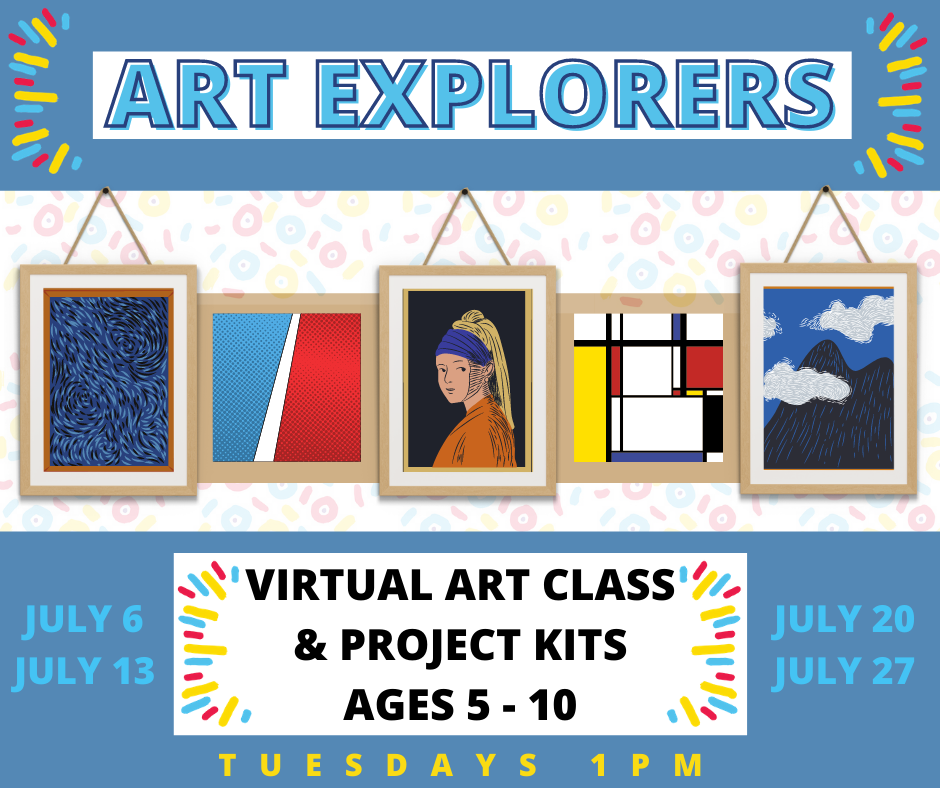 ART EXPLORERS

JULY 6
JULY 13

VIRTUAL ART CLASS & PROJECT KITS
AGES 5 - 10

JULY 20
JULY 27

TUESDAYS 1PM